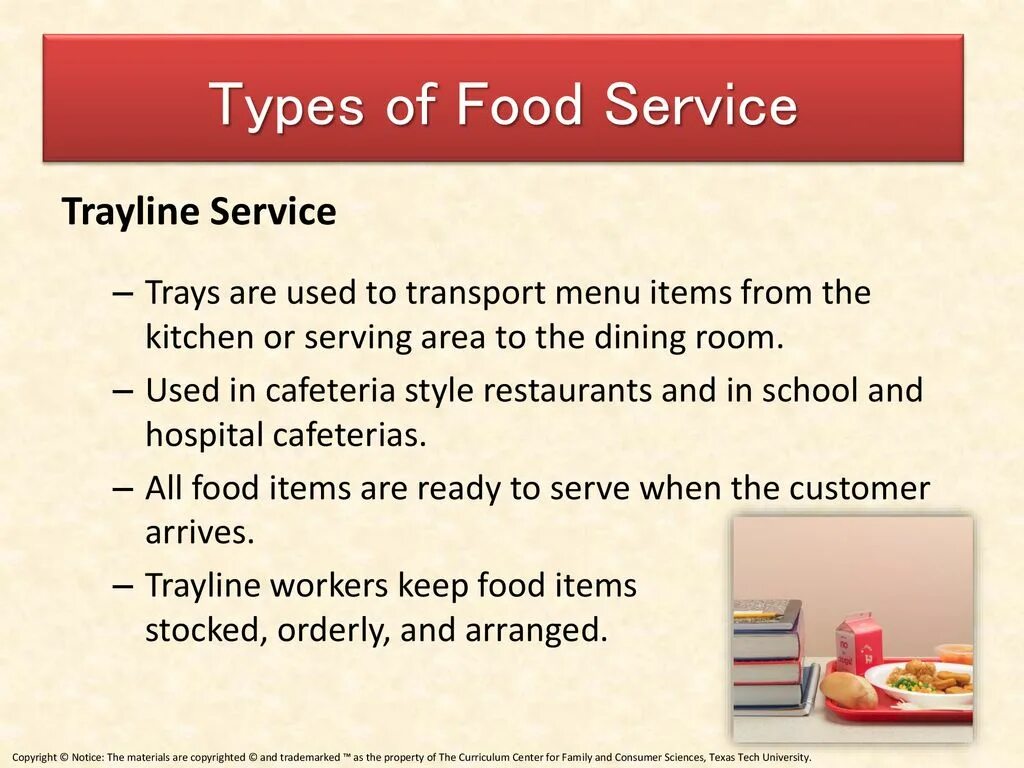 Types of Food Service

Trayline Service

– Trays are used to transport menu items from the kitchen or serving area to the dining room.

– Used in cafeteria style restaurants and in school and hospital cafeterias.

– All food items are ready to serve when the customer arrives.

– Trayline workers keep food items stocked, orderly, and arranged.

Copyright © Notice: The materials are copyrighted © and trademarked ™ as the property of The Curriculum Center for Family and Consumer Sciences, Texas Tech University.